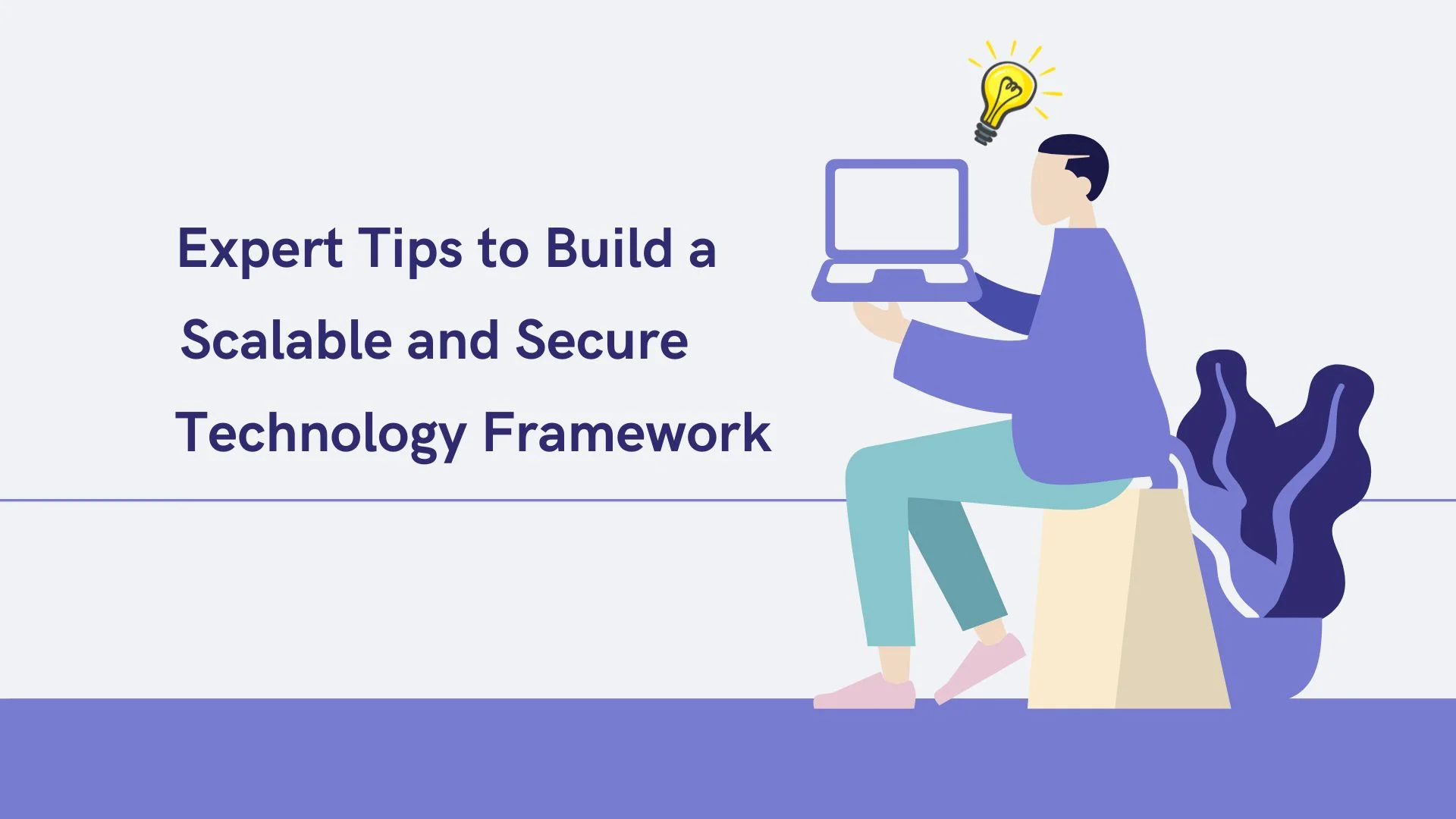 Expert Tips to Build a Scalable and Secure Technology Framework